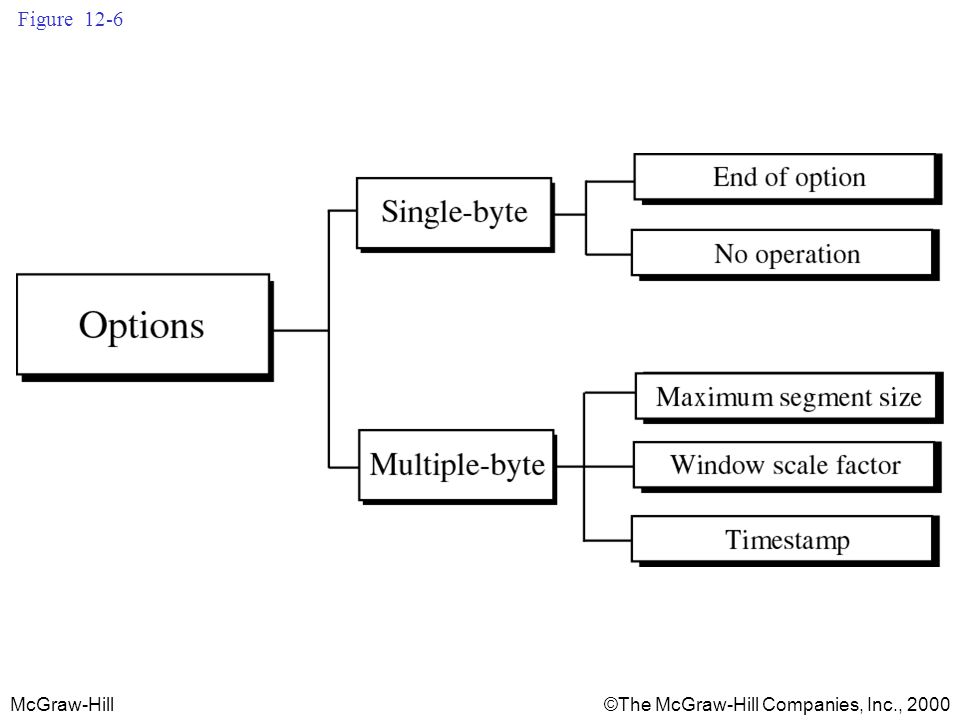 Figure 12-6

Options

Single-byte

End of option

No operation

Multiple-byte

Maximum segment size

Window scale factor

Timestamp

McGraw-Hill

©The McGraw-Hill Companies, Inc., 2000